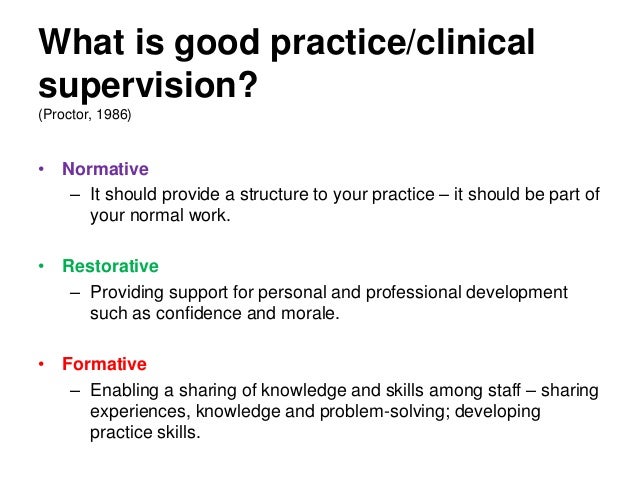 What is good practice/clinical supervision?
(Proctor, 1986)

• Normative
– It should provide a structure to your practice – it should be part of your normal work.

• Restorative
– Providing support for personal and professional development such as confidence and morale.

• Formative
– Enabling a sharing of knowledge and skills among staff – sharing experiences, knowledge and problem-solving; developing practice skills.